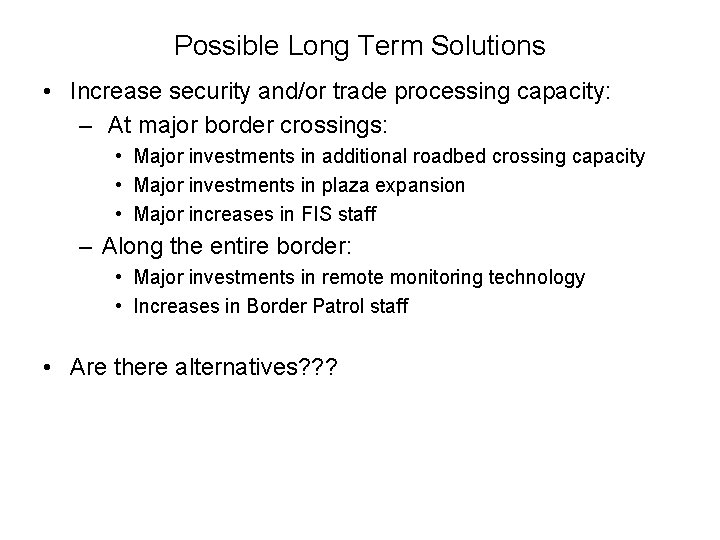 Possible Long Term Solutions

• Increase security and/or trade processing capacity:
– At major border crossings:
• Major investments in additional roadbed crossing capacity
• Major investments in plaza expansion
• Major increases in FIS staff
– Along the entire border:
• Major investments in remote monitoring technology
• Increases in Border Patrol staff

• Are there alternatives???